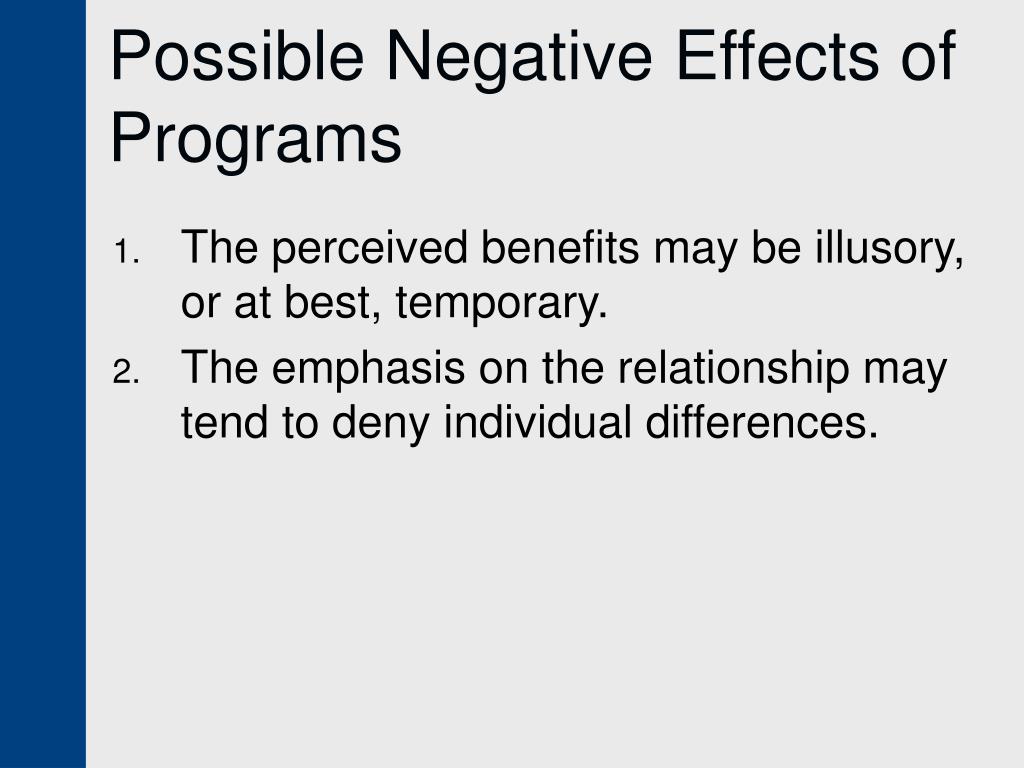 Possible Negative Effects of Programs

1. The perceived benefits may be illusory, or at best, temporary.
2. The emphasis on the relationship may tend to deny individual differences.